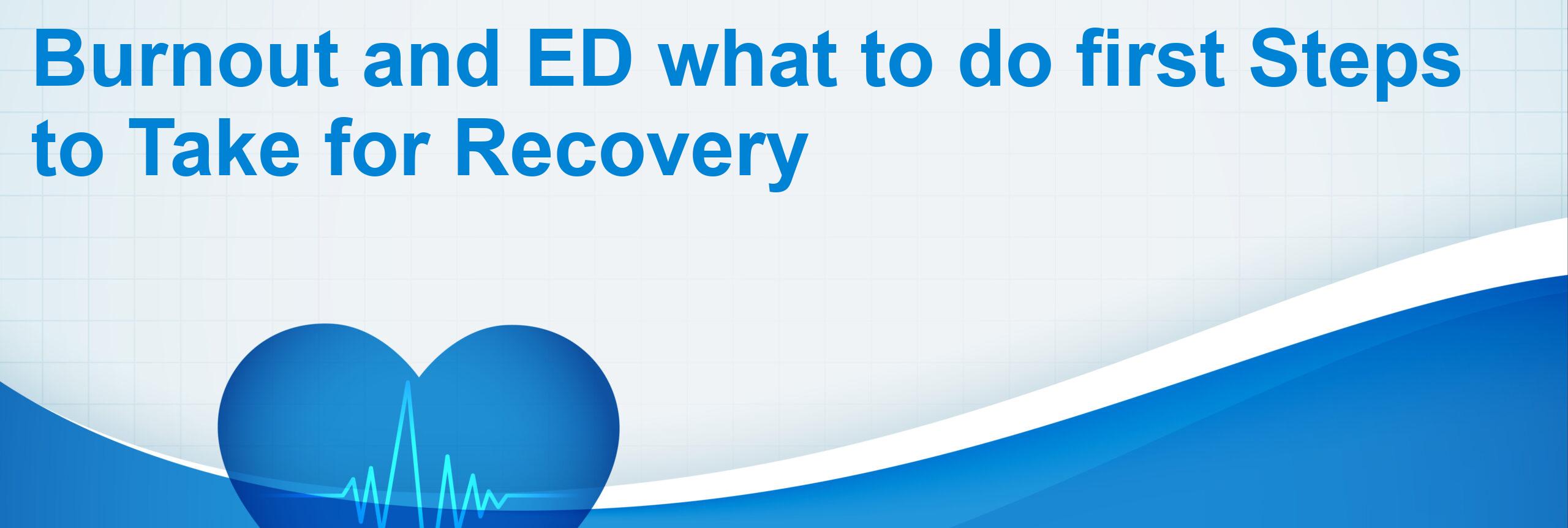 Burnout and ED what to do first Steps to Take for Recovery